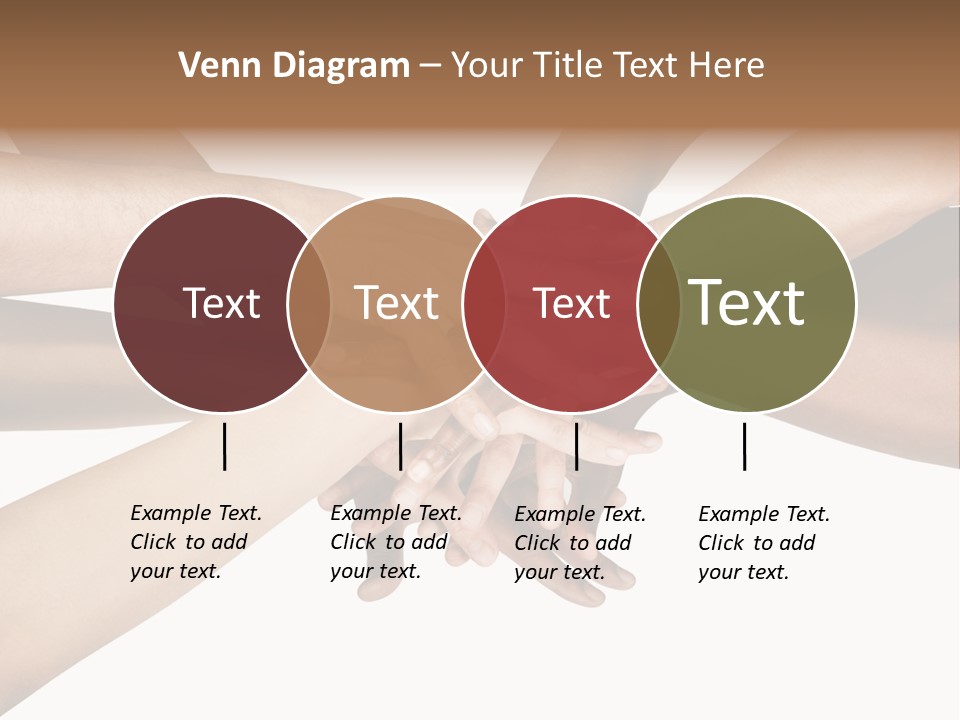 Venn Diagram – Your Title Text Here

Text

Text

Text

Text

Example Text. Click to add your text.

Example Text. Click to add your text.

Example Text. Click to add your text.

Example Text. Click to add your text.